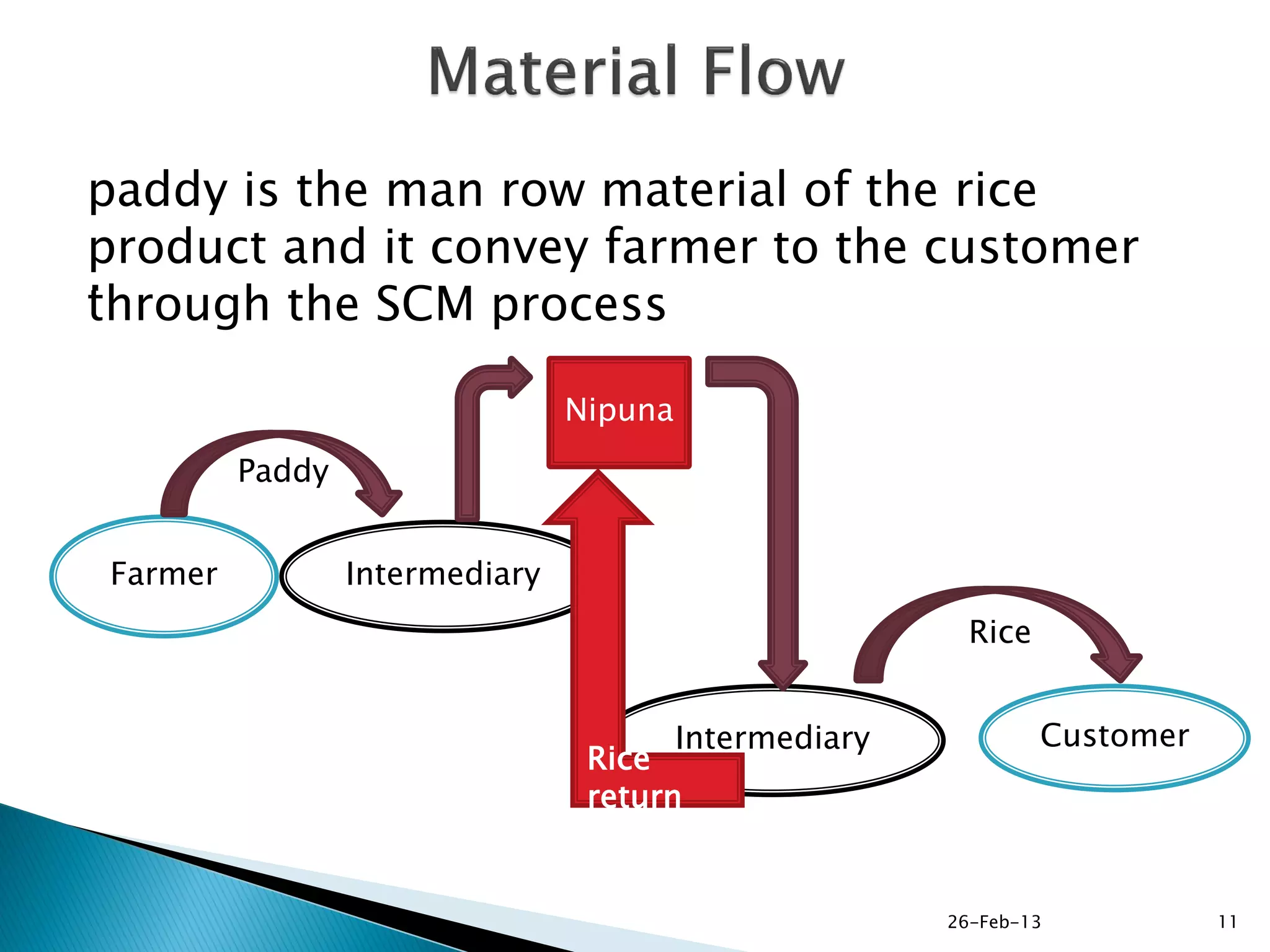 Material Flow

paddy is the man row material of the rice product and it convey farmer to the customer through the SCM process

Nipuna

Paddy

Farmer

Intermediary

Rice

Intermediary

Customer

Rice return

26-Feb-13

11